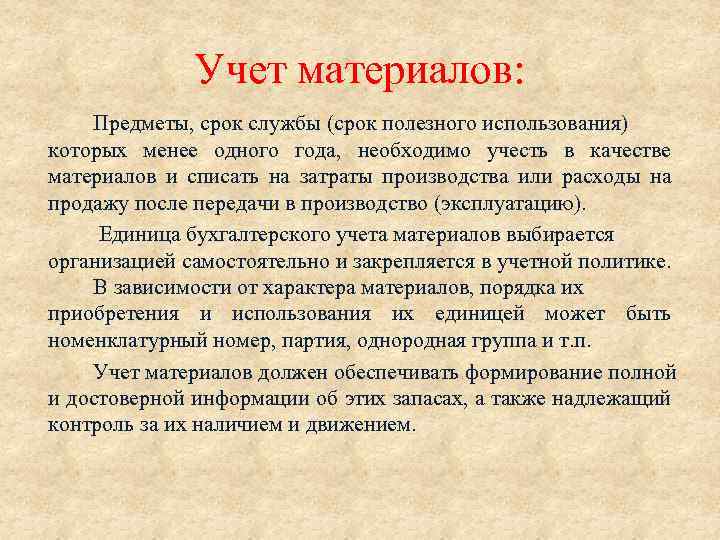 Учет материалов:

Предметы, срок службы (срок полезного использования) которых менее одного года, необходимо учесть в качестве материалов и списать на затраты производства или расходы на продажу после передачи в производство (эксплуатацию).

Единица бухгалтерского учета материалов выбирается организацией самостоятельно и закрепляется в учетной политике.

В зависимости от характера материалов, порядка их приобретения и использования их единицей может быть номенклатурный номер, партия, однородная группа и т.п.

Учет материалов должен обеспечивать формирование полной и достоверной информации об этих запасах, а также надлежащий контроль за их наличием и движением.